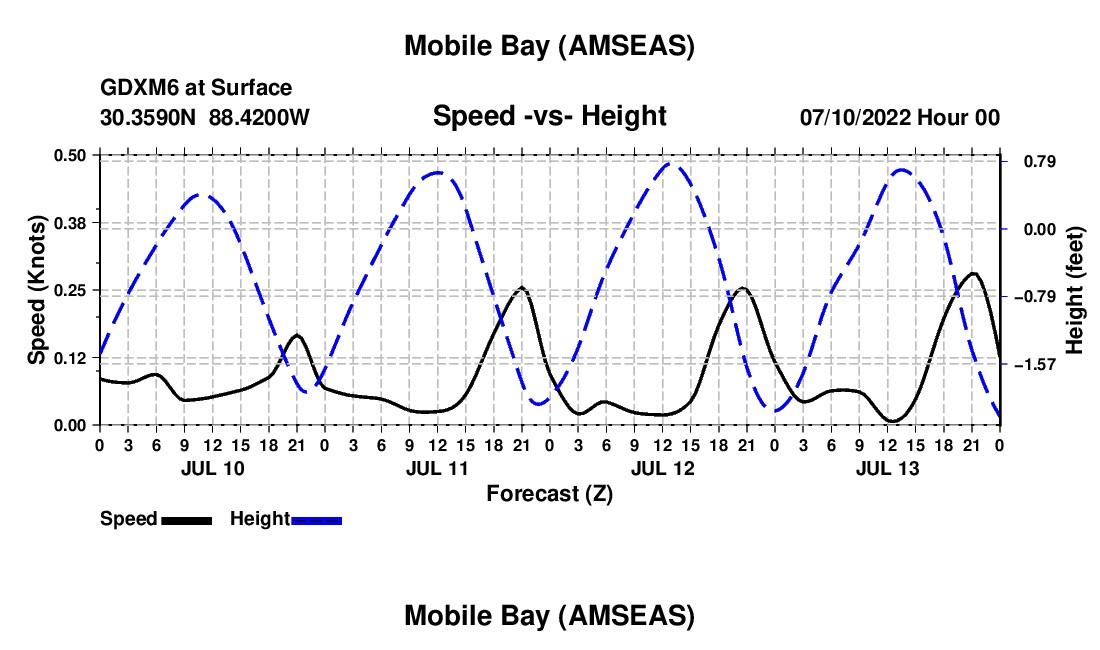 Mobile Bay (AMSEAS)

GDXM6 at Surface
30.3590N 88.4200W

Speed -vs- Height

07/10/2022 Hour 00

Speed (Knots)
0.50
0.38
0.25
0.12
0.00

Height (feet)
0.79
0.00
−0.79
−1.57

0 3 6 9 12 15 18 21 0 3 6 9 12 15 18 21 0 3 6 9 12 15 18 21 0 3 6 9 12 15 18 21 0

JUL 10 JUL 11 JUL 12 JUL 13

Forecast (Z)

Speed Height

Mobile Bay (AMSEAS)